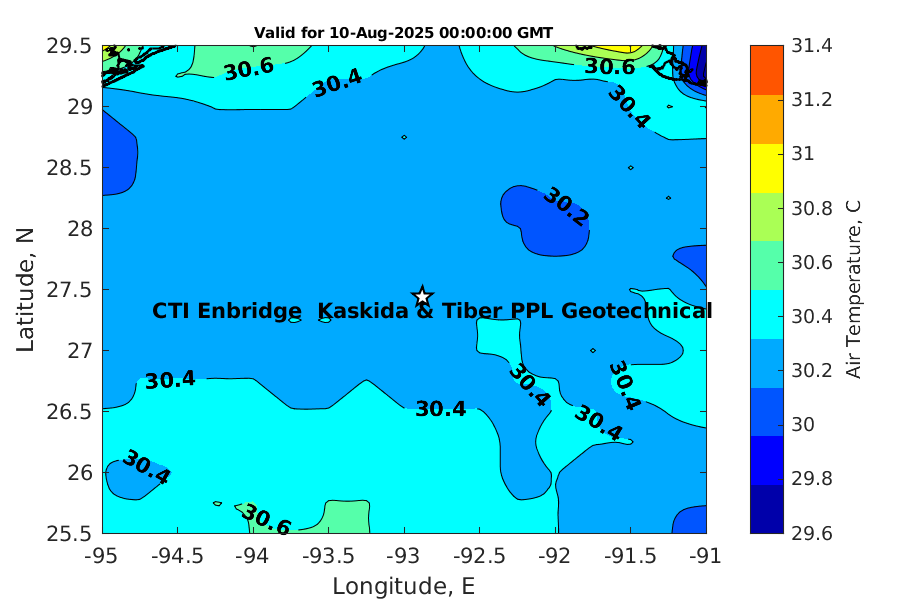 Valid for 10-Aug-2025 00:00:00 GMT

29.5
29
28.5
28
27.5
27
26.5
26
25.5

Latitude, N

30.6
30.4
30.6
30.4
30.2
CTI Enbridge Kaskida & Tiber PPL Geotechnical
30.4
30.4
30.4
30.4
30.4
30.4
30.6

-95
-94.5
-94
-93.5
-93
-92.5
-92
-91.5
-91

Longitude, E

31.4
31.2
31
30.8
30.6
30.4
30.2
30
29.8
29.6

Air Temperature, C